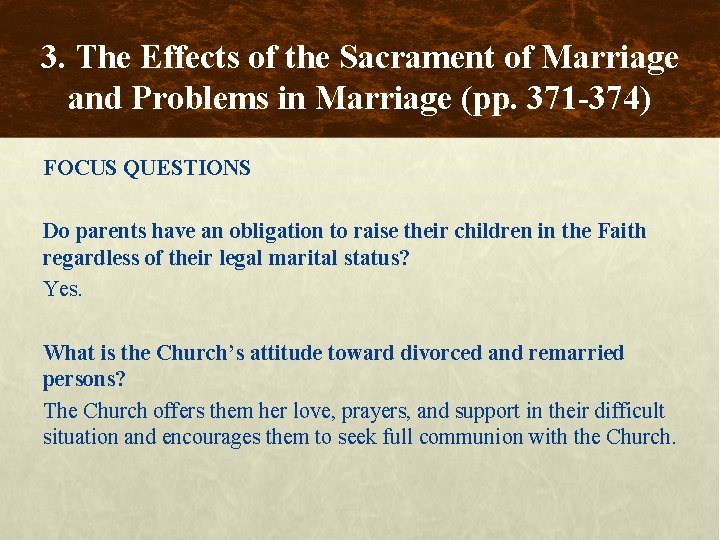 3. The Effects of the Sacrament of Marriage and Problems in Marriage (pp. 371-374)

FOCUS QUESTIONS

Do parents have an obligation to raise their children in the Faith regardless of their legal marital status?

Yes.

What is the Church’s attitude toward divorced and remarried persons?

The Church offers them her love, prayers, and support in their difficult situation and encourages them to seek full communion with the Church.